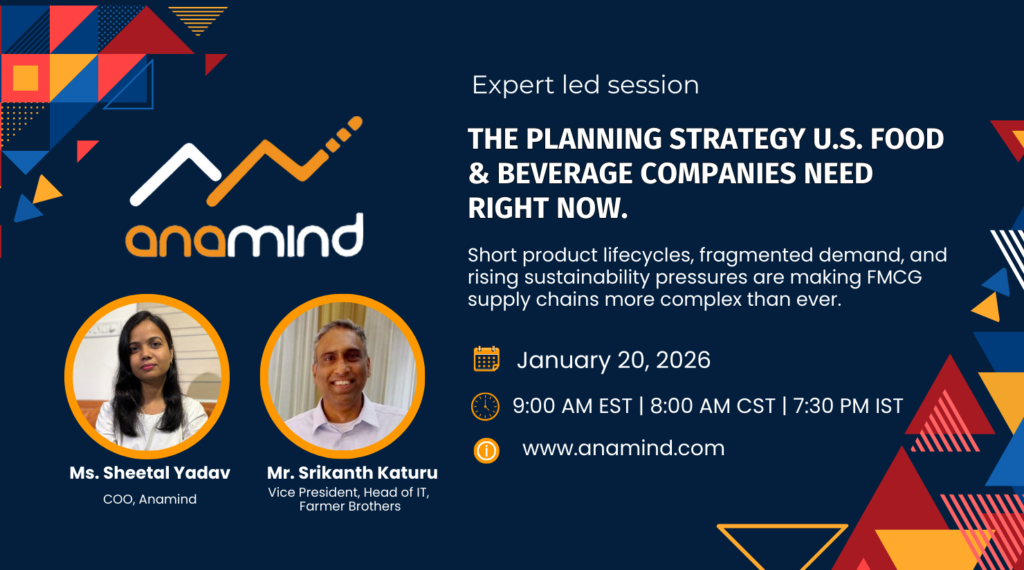 anamind

Ms. Sheetal Yadav
COO, Anamind

Mr. Srikanth Katuru
Vice President, Head of IT, Farmer Brothers

Expert led session

THE PLANNING STRATEGY U.S. FOOD & BEVERAGE COMPANIES NEED RIGHT NOW.

Short product lifecycles, fragmented demand, and rising sustainability pressures are making FMCG supply chains more complex than ever.

January 20, 2026

9:00 AM EST | 8:00 AM CST | 7:30 PM IST

www.anamind.com